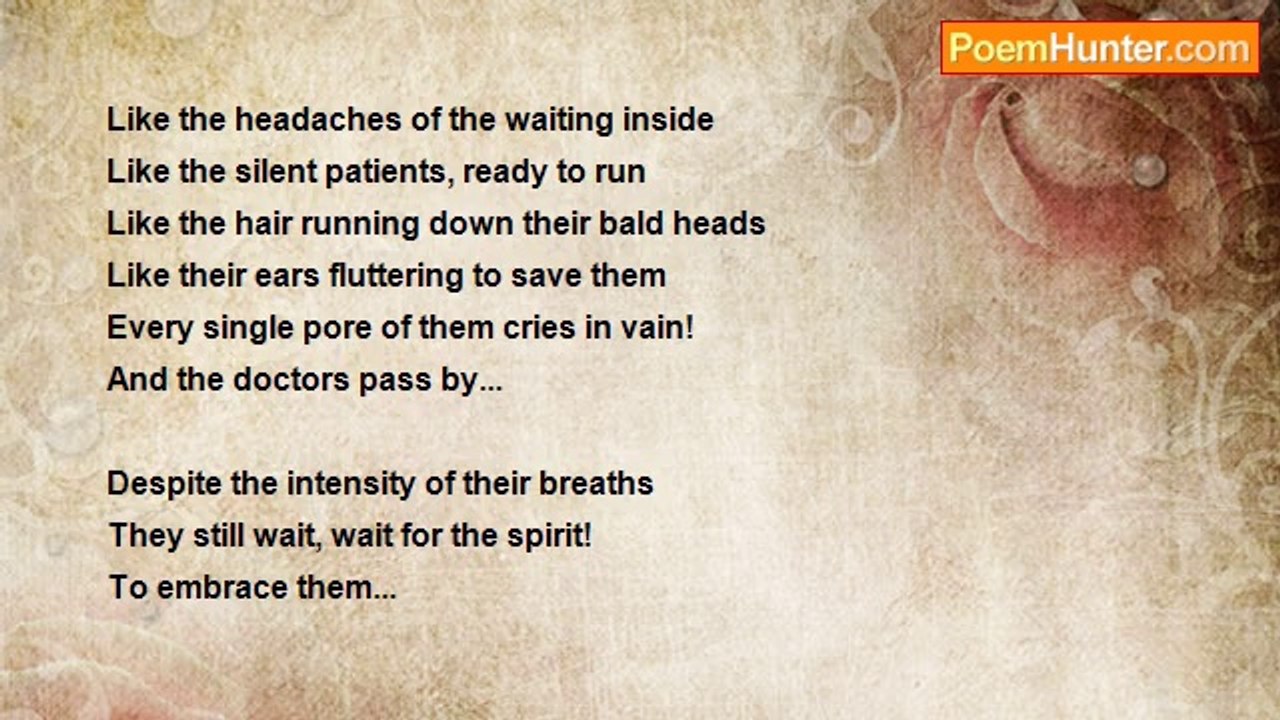 PoemHunter.com

Like the headaches of the waiting inside
Like the silent patients, ready to run
Like the hair running down their bald heads
Like their ears fluttering to save them
Every single pore of them cries in vain!
And the doctors pass by...

Despite the intensity of their breaths
They still wait, wait for the spirit!
To embrace them...